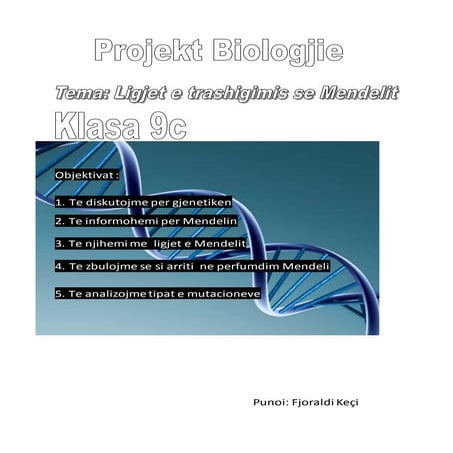 Projekt Biologjie

Tema: Ligjet e trashigimis se Mendelit

Klasa 9c

Objektivat :

1. Te diskutojme per gjenetiken

2. Te informohemi per Mendelin

3. Te njihemi me ligjet e Mendelit

4. Te zbulojme se si arriti ne perfumdim Mendeli

5. Te analizojme tipat e mutacioneve

Punoi: Fjoraldi Keçi